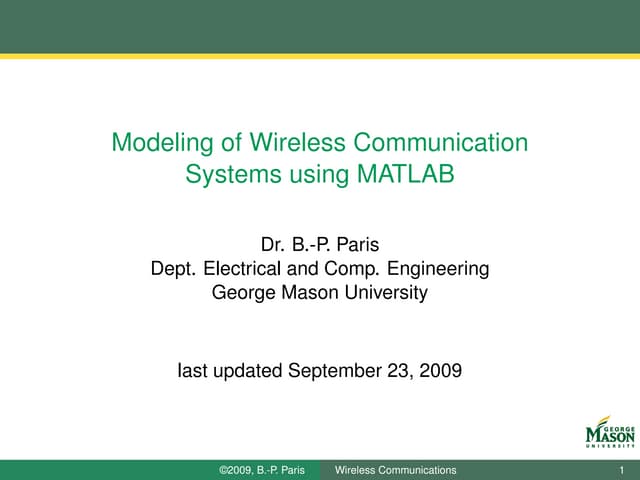 Modeling of Wireless Communication Systems using MATLAB

Dr. B.-P. Paris
Dept. Electrical and Comp. Engineering
George Mason University

last updated September 23, 2009

GEORGE MASON UNIVERSITY

©2009, B.-P. Paris Wireless Communications 1